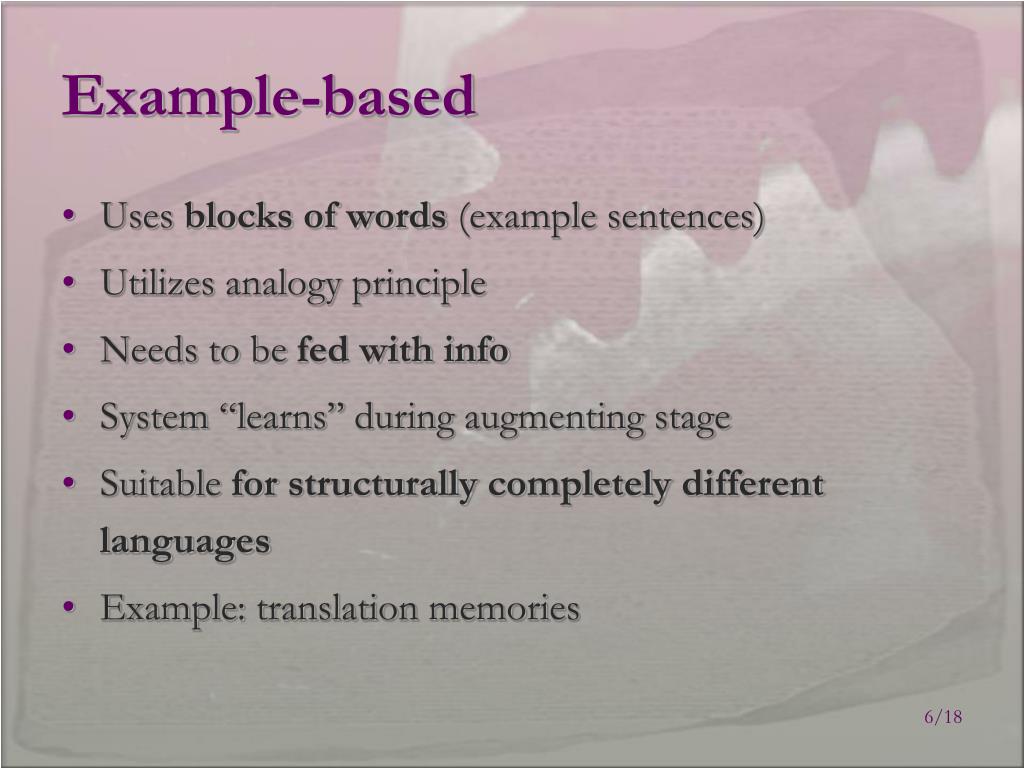 Example-based

• Uses blocks of words (example sentences)
• Utilizes analogy principle
• Needs to be fed with info
• System “learns” during augmenting stage
• Suitable for structurally completely different languages
• Example: translation memories

6/18